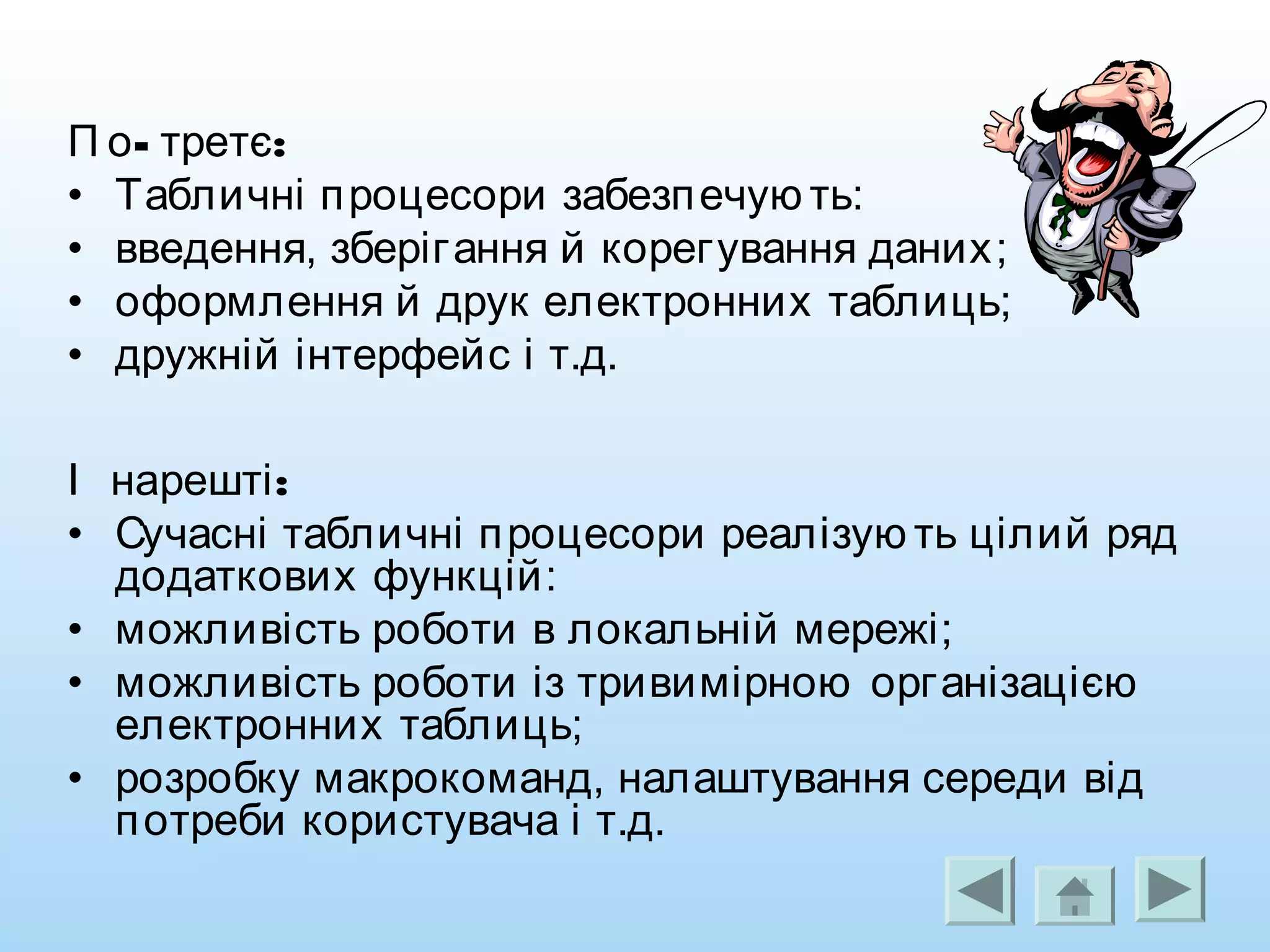 По-третє:

• Табличні процесори забезпечують:
• введення, зберігання й корегування даних;
• оформлення й друк електронних таблиць;
• дружній інтерфейс і т.д.

І нарешті:

• Сучасні табличні процесори реалізують цілий ряд додаткових функцій:
• можливість роботи в локальній мережі;
• можливість роботи із тривимірною організацією електронних таблиць;
• розробку макрокоманд, налаштування середи від потреби користувача і т.д.